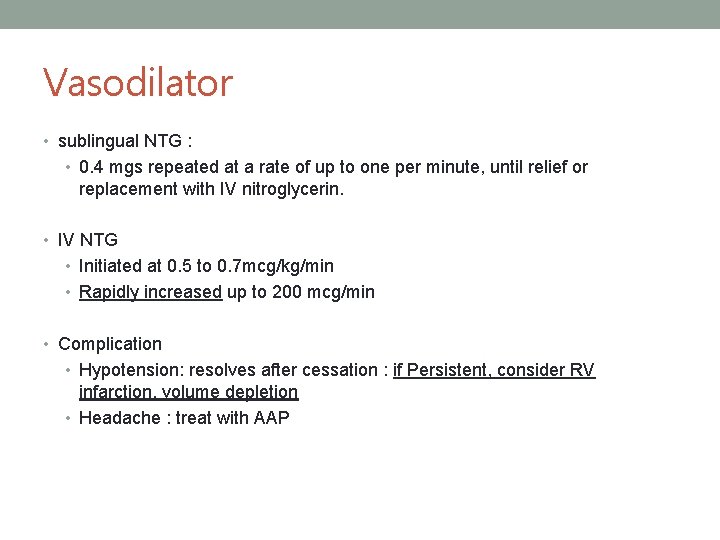 Vasodilator

• sublingual NTG :
  • 0.4 mgs repeated at a rate of up to one per minute, until relief or replacement with IV nitroglycerin.

• IV NTG
  • Initiated at 0.5 to 0.7mcg/kg/min
  • Rapidly increased up to 200 mcg/min

• Complication
  • Hypotension: resolves after cessation : if Persistent, consider RV infarction, volume depletion
  • Headache : treat with AAP